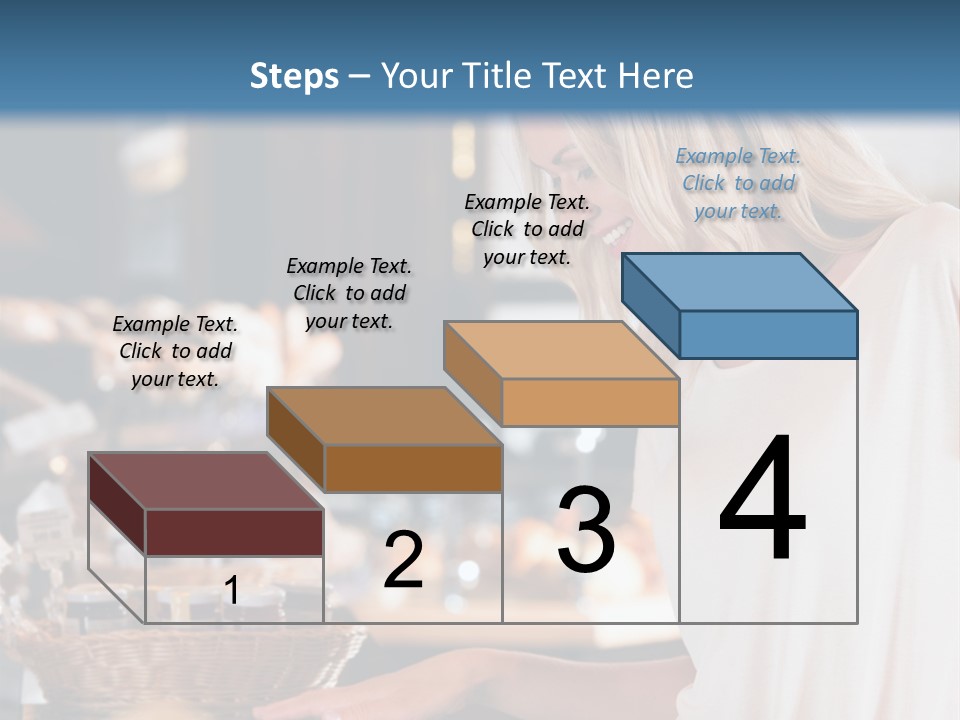 Steps – Your Title Text Here

Example Text. Click to add your text.

Example Text. Click to add your text.

Example Text. Click to add your text.

Example Text. Click to add your text.

1

2

3

4